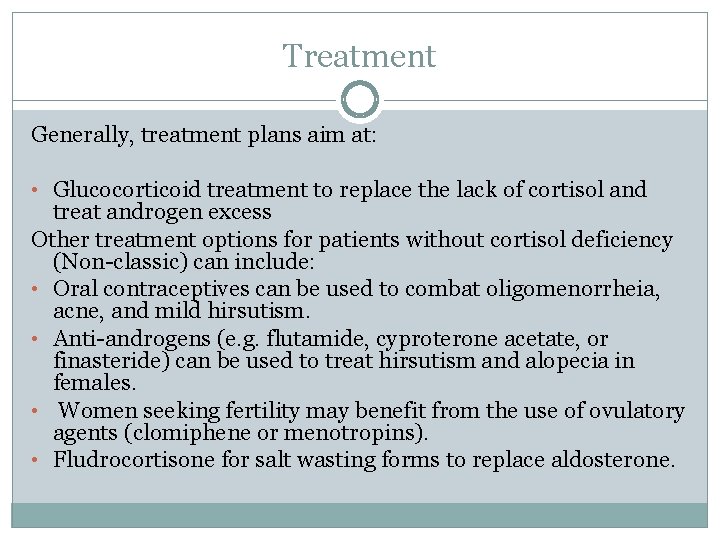 Treatment

Generally, treatment plans aim at:

• Glucocorticoid treatment to replace the lack of cortisol and treat androgen excess

Other treatment options for patients without cortisol deficiency (Non-classic) can include:

• Oral contraceptives can be used to combat oligomenorrheia, acne, and mild hirsutism.

• Anti-androgens (e.g. flutamide, cyproterone acetate, or finasteride) can be used to treat hirsutism and alopecia in females.

• Women seeking fertility may benefit from the use of ovulatory agents (clomiphene or menotropins).

• Fludrocortisone for salt wasting forms to replace aldosterone.